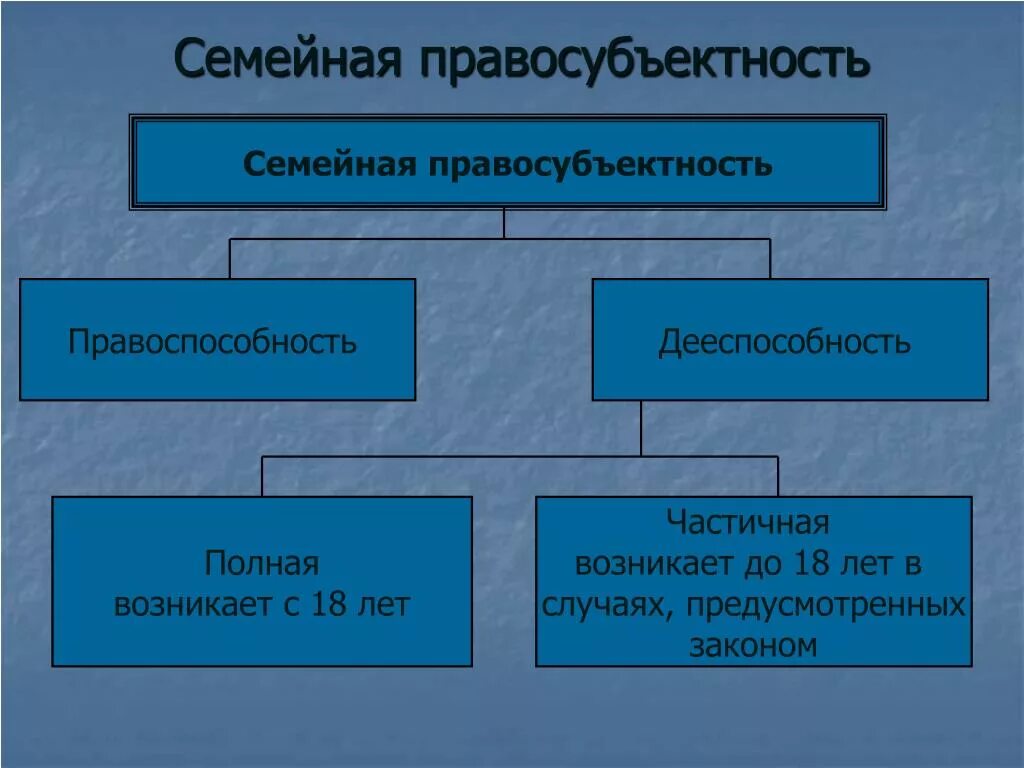 Семейная правосубъектность

Семейная правосубъектность

Правоспособность

Дееспособность

Полная
возникает с 18 лет

Частичная
возникает до 18 лет в случаях, предусмотренных законом